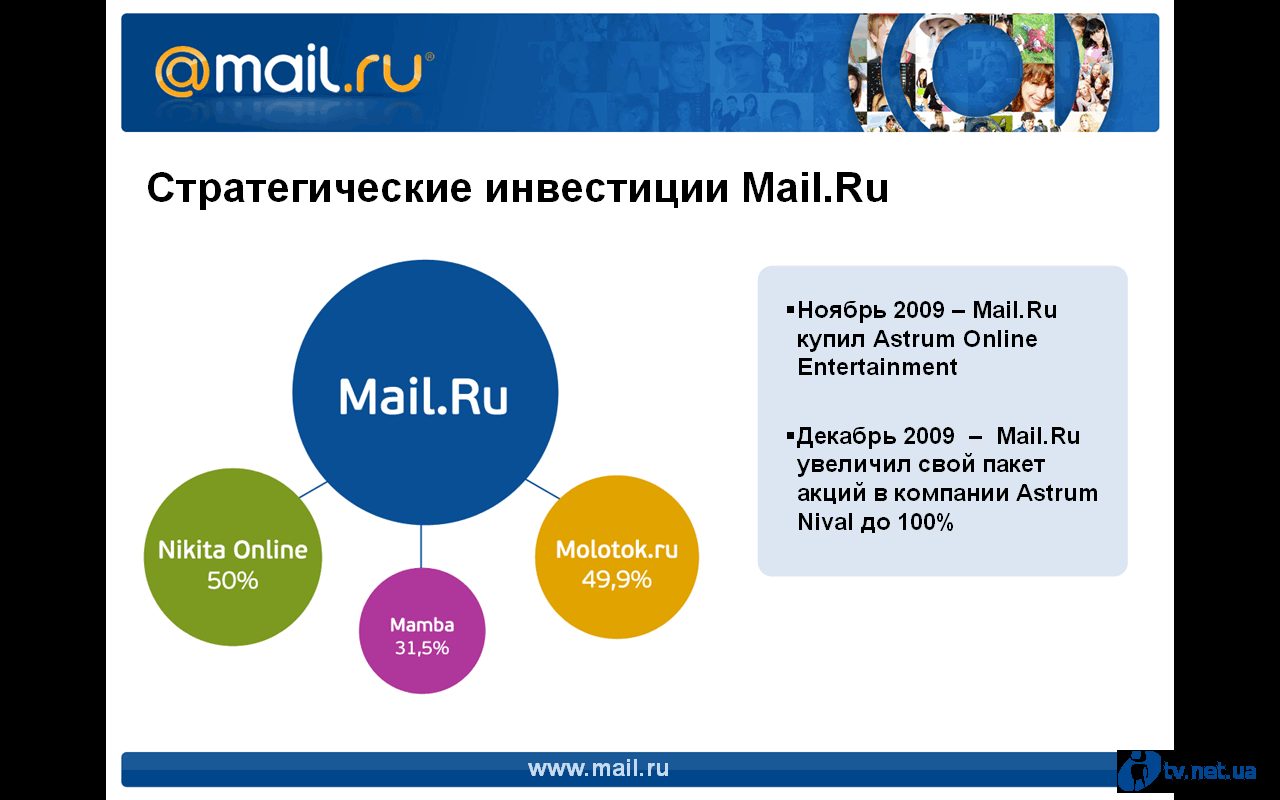 @mail.ru®

Стратегические инвестиции Mail.Ru

Mail.Ru

Nikita Online 50%

Mamba 31,5%

Molotok.ru 49,9%

▪Ноябрь 2009 – Mail.Ru купил Astrum Online Entertainment

▪Декабрь 2009 – Mail.Ru увеличил свой пакет акций в компании Astrum Nival до 100%

www.mail.ru

tv.net.ua